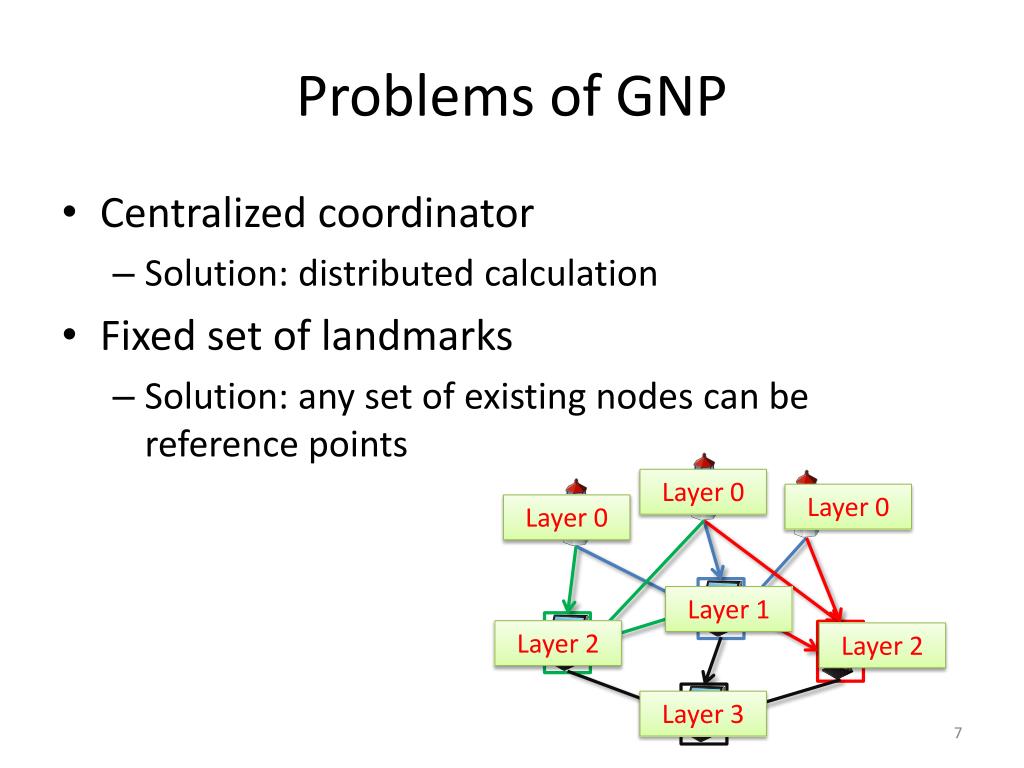 Problems of GNP

• Centralized coordinator
  – Solution: distributed calculation
• Fixed set of landmarks
  – Solution: any set of existing nodes can be reference points

Layer 0
Layer 0
Layer 0
Layer 1
Layer 2
Layer 2
Layer 3

7